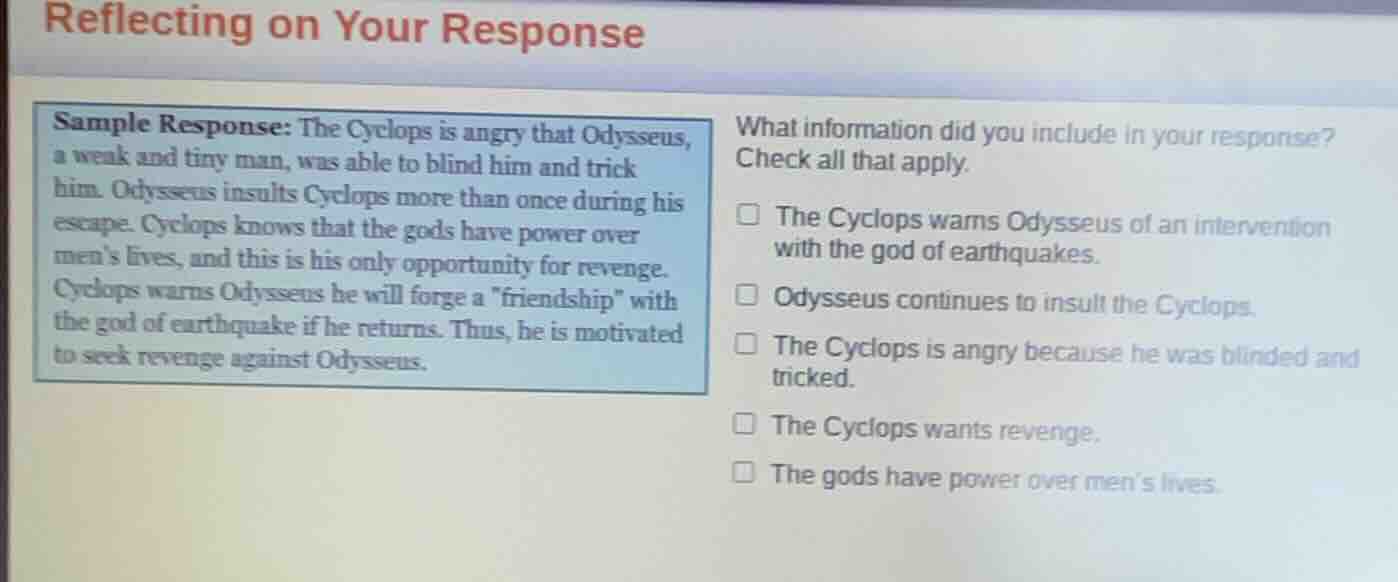 Reflecting on Your Response

Sample Response: The Cyclops is angry that Odysseus, a weak and tiny man, was able to blind him and trick him. Odysseus insults Cyclops more than once during his escape. Cyclops knows that the gods have power over men's lives, and this is his only opportunity for revenge. Cyclops warns Odysseus he will forge a "friendship" with the god of earthquake if he returns. Thus, he is motivated to seek revenge against Odysseus.

What information did you include in your response? Check all that apply.

☐ The Cyclops warns Odysseus of an intervention with the god of earthquakes.

☐ Odysseus continues to insult the Cyclops.

☐ The Cyclops is angry because he was blinded and tricked.

☐ The Cyclops wants revenge.

☐ The gods have power over men's lives.